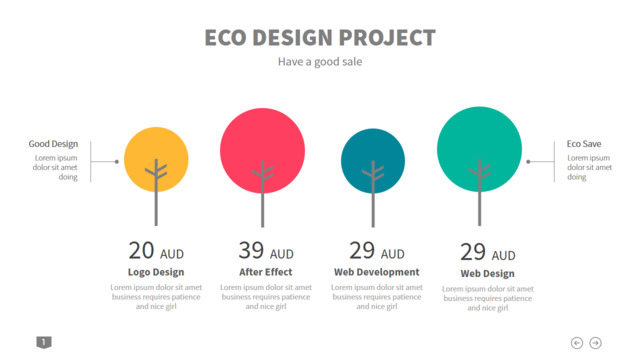 ECO DESIGN PROJECT
Have a good sale

Good Design
Lorem ipsum dolor sit amet doing

Eco Save
Lorem ipsum dolor sit amet doing

20 AUD
Logo Design
Lorem ipsum dolor sit amet business requires patience and nice girl

39 AUD
After Effect
Lorem ipsum dolor sit amet business requires patience and nice girl

29 AUD
Web Development
Lorem ipsum dolor sit amet business requires patience and nice girl

29 AUD
Web Design
Lorem ipsum dolor sit amet business requires patience and nice girl

1